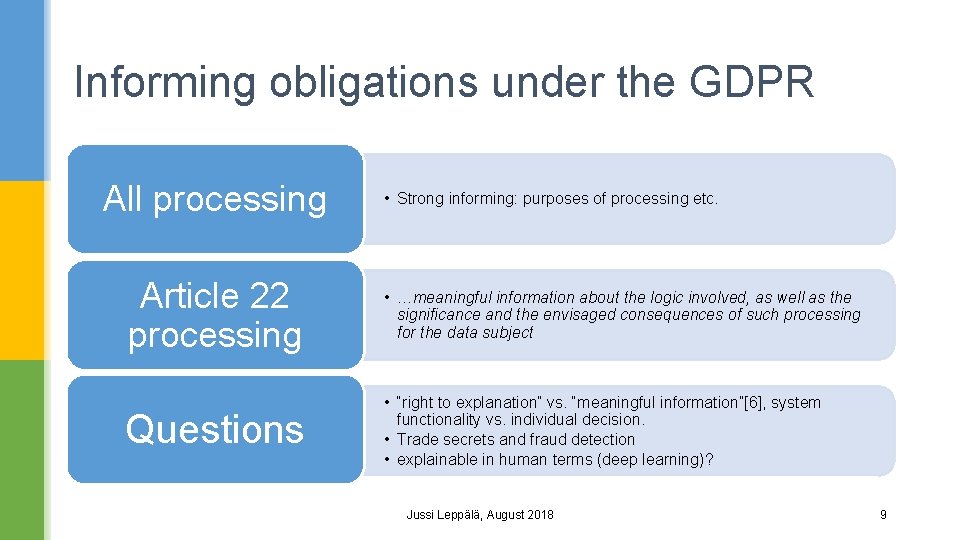 Informing obligations under the GDPR

All processing

• Strong informing: purposes of processing etc.

Article 22 processing

• …meaningful information about the logic involved, as well as the significance and the envisaged consequences of such processing for the data subject

Questions

• "right to explanation" vs. "meaningful information"[6], system functionality vs. individual decision.
• Trade secrets and fraud detection
• explainable in human terms (deep learning)?

Jussi Leppälä, August 2018

9